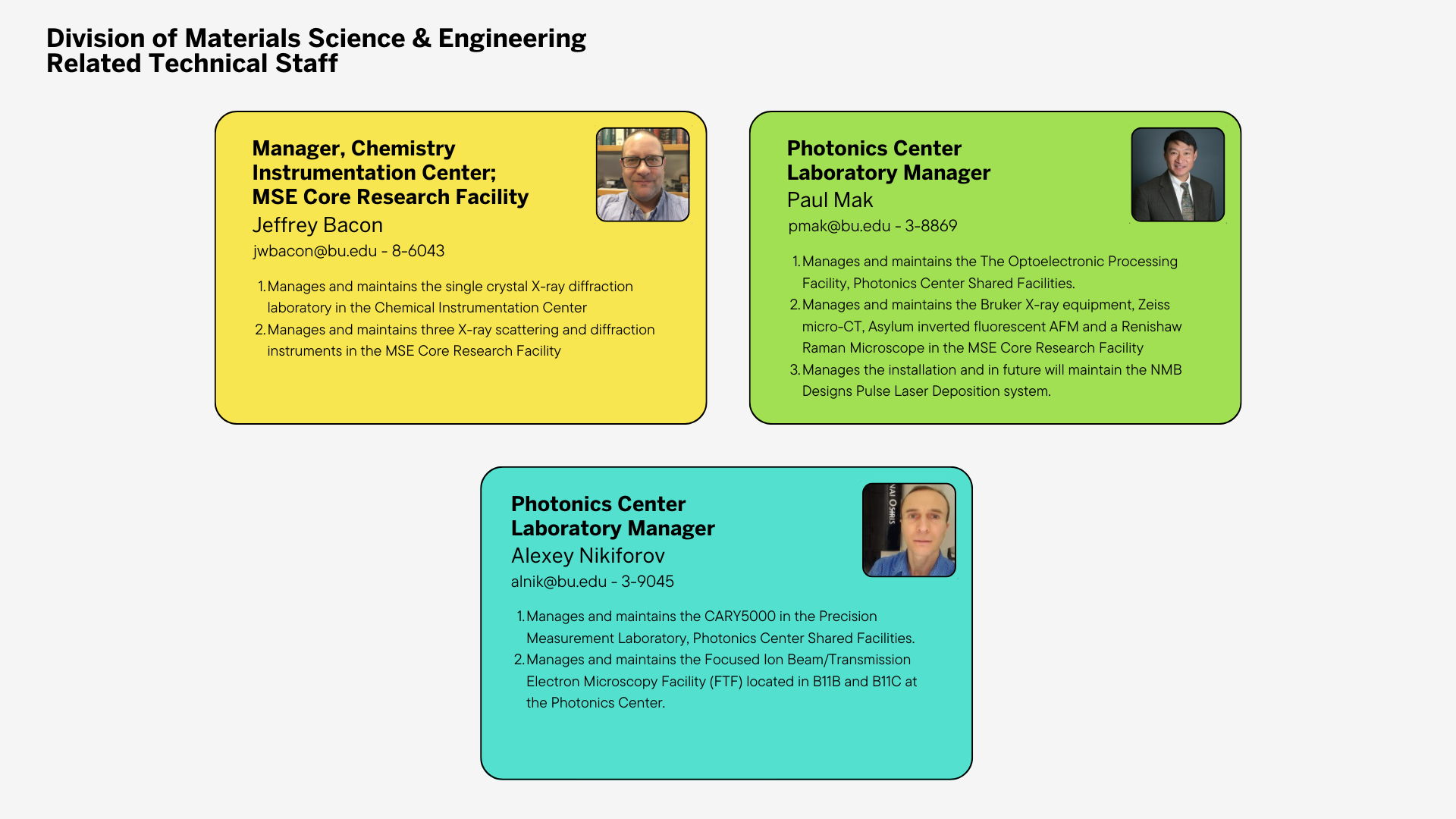 Division of Materials Science & Engineering
Related Technical Staff

Manager, Chemistry Instrumentation Center; MSE Core Research Facility
Jeffrey Bacon
jwbacon@bu.edu - 8-6043

1. Manages and maintains the single crystal X-ray diffraction laboratory in the Chemical Instrumentation Center
2. Manages and maintains three X-ray scattering and diffraction instruments in the MSE Core Research Facility

Photonics Center Laboratory Manager
Paul Mak
pmak@bu.edu - 3-8869

1. Manages and maintains the The Optoelectronic Processing Facility, Photonics Center Shared Facilities.
2. Manages and maintains the Bruker X-ray equipment, Zeiss micro-CT, Asylum inverted fluorescent AFM and a Renishaw Raman Microscope in the MSE Core Research Facility
3. Manages the installation and in future will maintain the NMB Designs Pulse Laser Deposition system.

Photonics Center Laboratory Manager
Alexey Nikiforov
alnik@bu.edu - 3-9045

1. Manages and maintains the CARY5000 in the Precision Measurement Laboratory, Photonics Center Shared Facilities.
2. Manages and maintains the Focused Ion Beam/Transmission Electron Microscopy Facility (FTF) located in B11B and B11C at the Photonics Center.